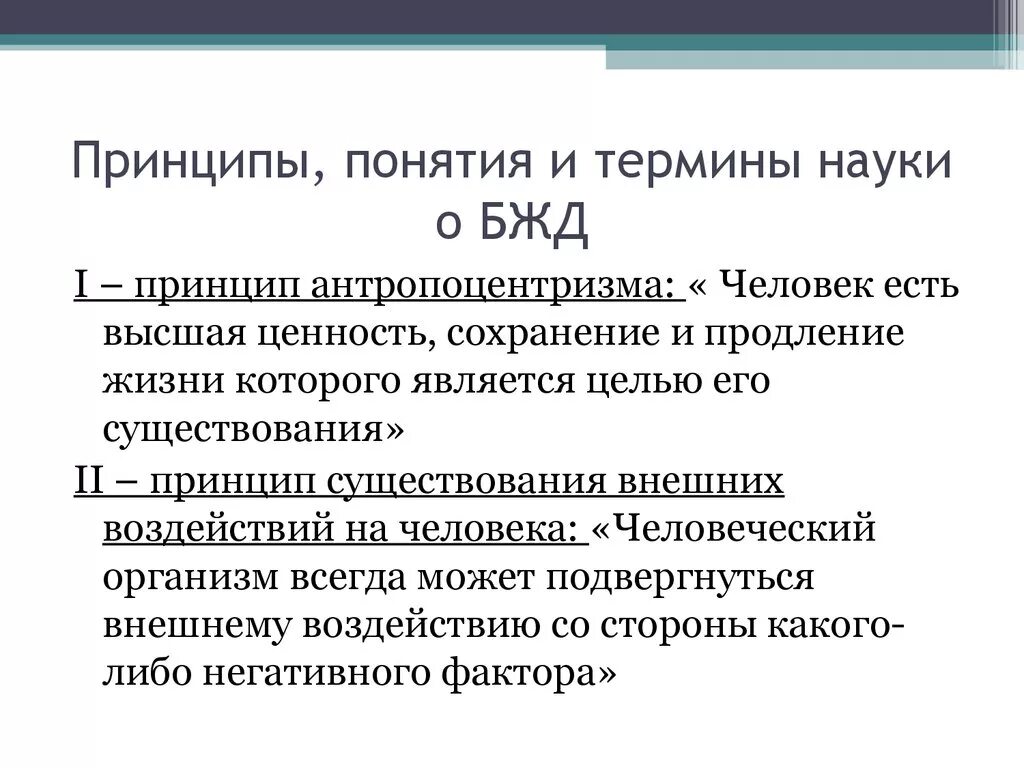 Принципы, понятия и термины науки о БЖД

I – принцип антропоцентризма: « Человек есть высшая ценность, сохранение и продление жизни которого является целью его существования»

II – принцип существования внешних воздействий на человека: «Человеческий организм всегда может подвергнуться внешнему воздействию со стороны какого-либо негативного фактора»